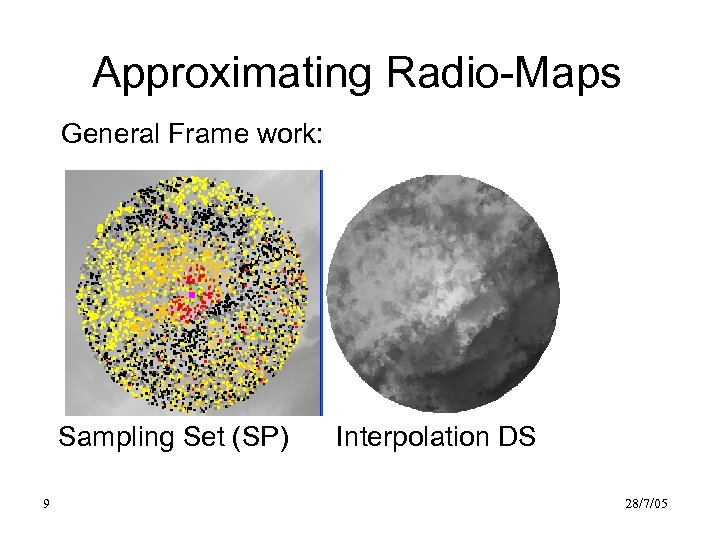 Approximating Radio-Maps

General Frame work:

Sampling Set (SP)

Interpolation DS

9

28/7/05